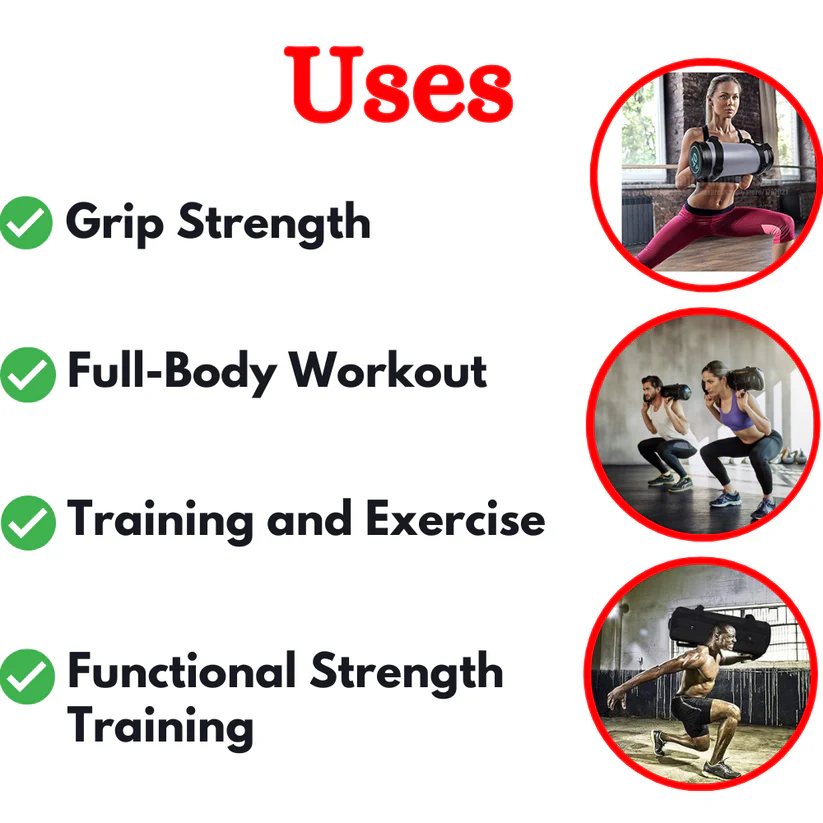 Uses

Grip Strength

Full-Body Workout

Training and Exercise

Functional Strength Training